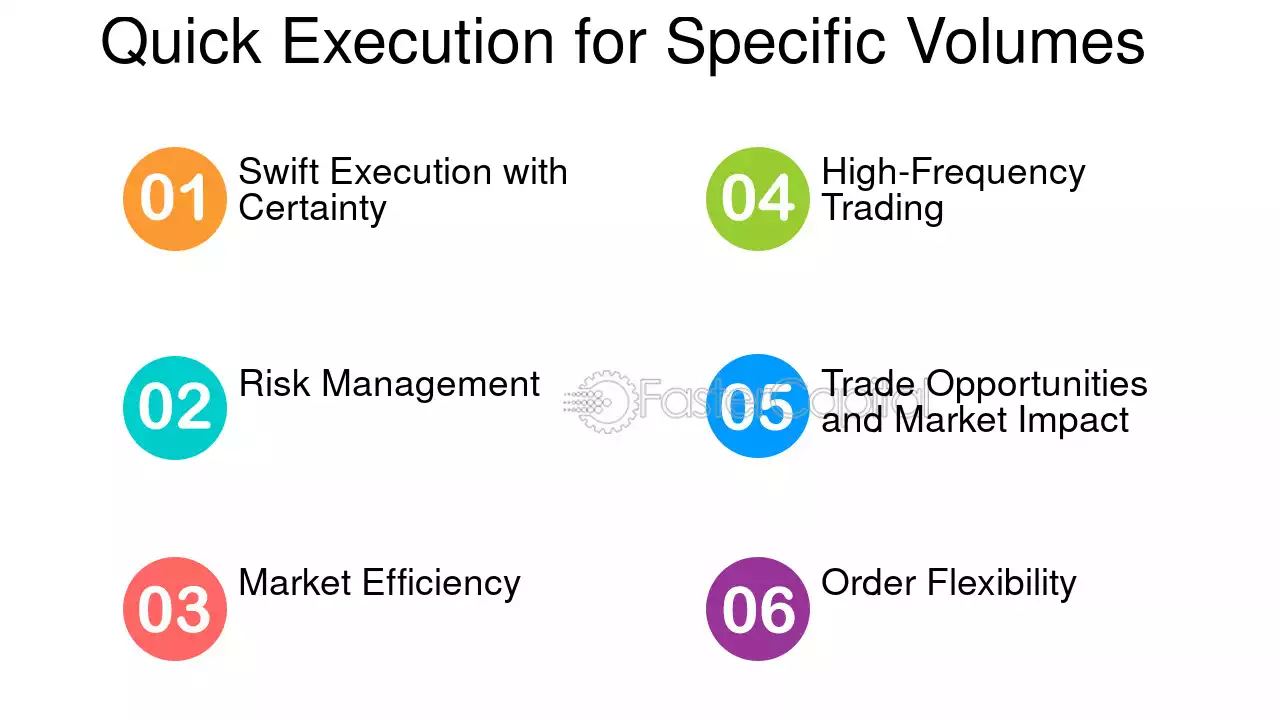 Quick Execution for Specific Volumes

01 Swift Execution with Certainty

02 Risk Management

03 Market Efficiency

04 High-Frequency Trading

05 Trade Opportunities and Market Impact

06 Order Flexibility

FasterCapital